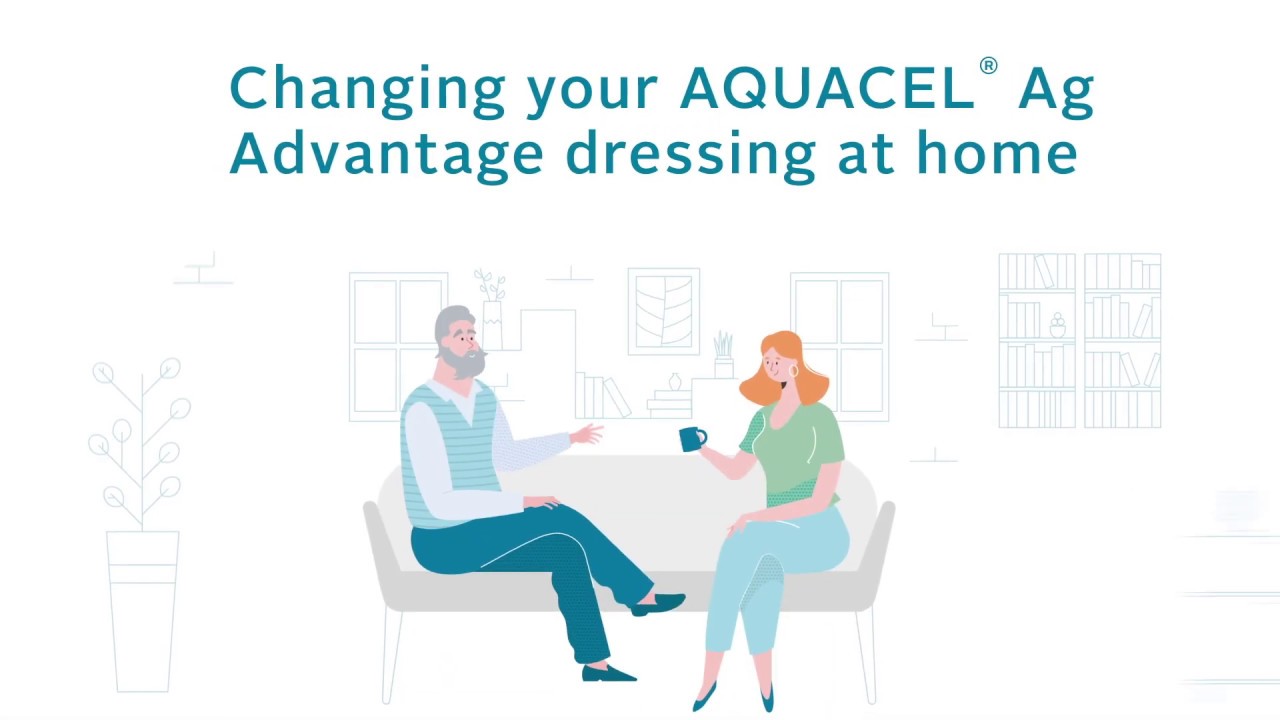 Changing your AQUACEL® Ag Advantage dressing at home